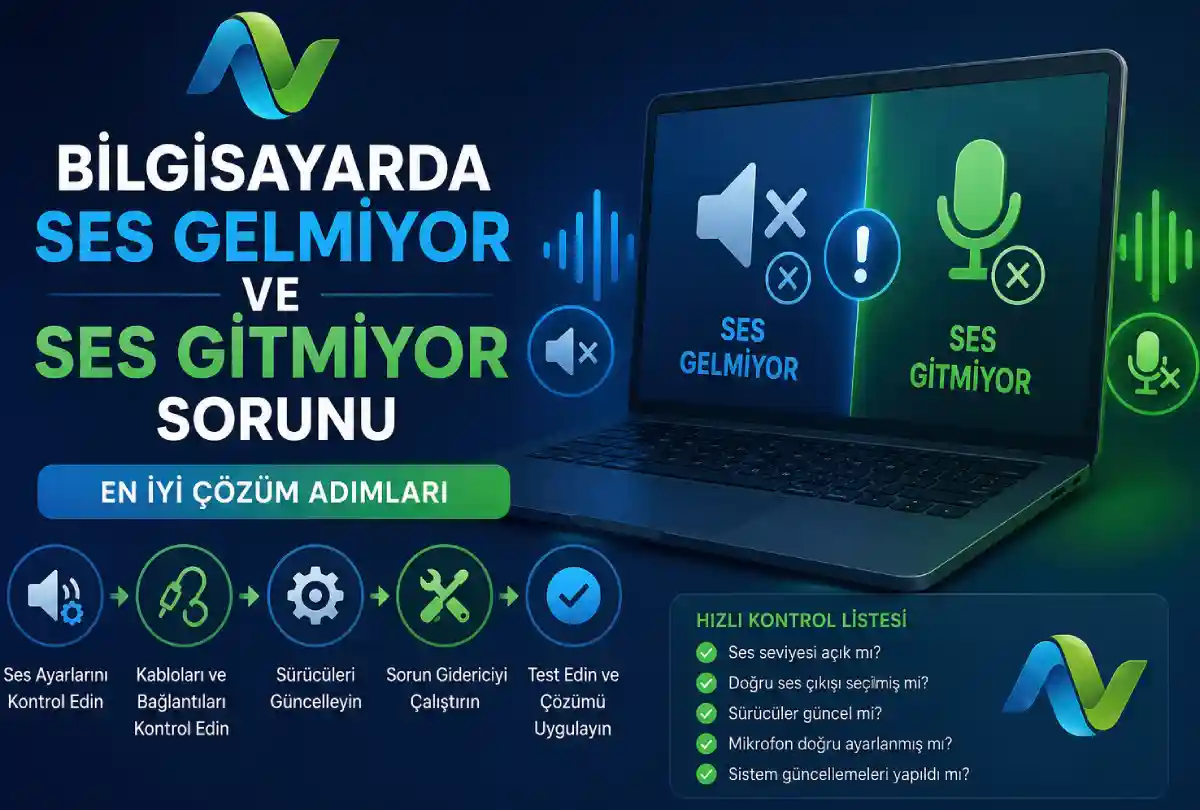 BİLGİSAYARDA
SES GELMİYOR
VE
SES GİTMİYOR
SORUNU

EN İYİ ÇÖZÜM ADIMLARI

SES GELMİYOR

SES GİTMİYOR

Ses Ayarlarını Kontrol Edin

Kabloları ve Bağlantıları Kontrol Edin

Sürücüleri Güncelleyin

Sorun Gidericiyi Çalıştırın

Test Edin ve Çözümü Uygulayın

HIZLI KONTROL LİSTESİ
Ses seviyesi açık mı?
Doğru ses çıkışı seçilmiş mi?
Sürücüler güncel mi?
Mikrofon doğru ayarlanmış mı?
Sistem güncellemeleri yapıldı mı?